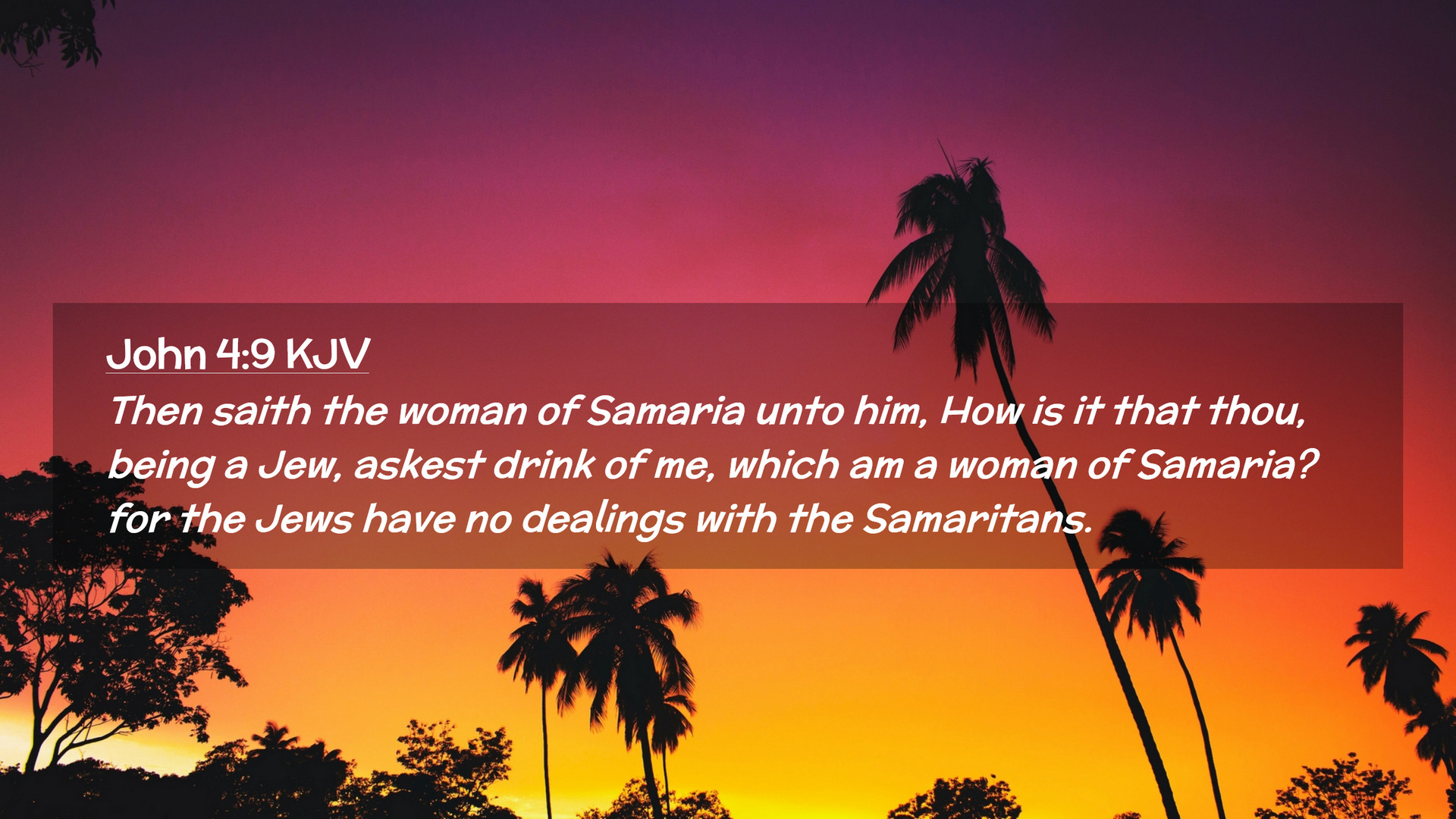 John 4:9 KJV
Then saith the woman of Samaria unto him, How is it that thou, being a Jew, askest drink of me, which am a woman of Samaria? for the Jews have no dealings with the Samaritans.